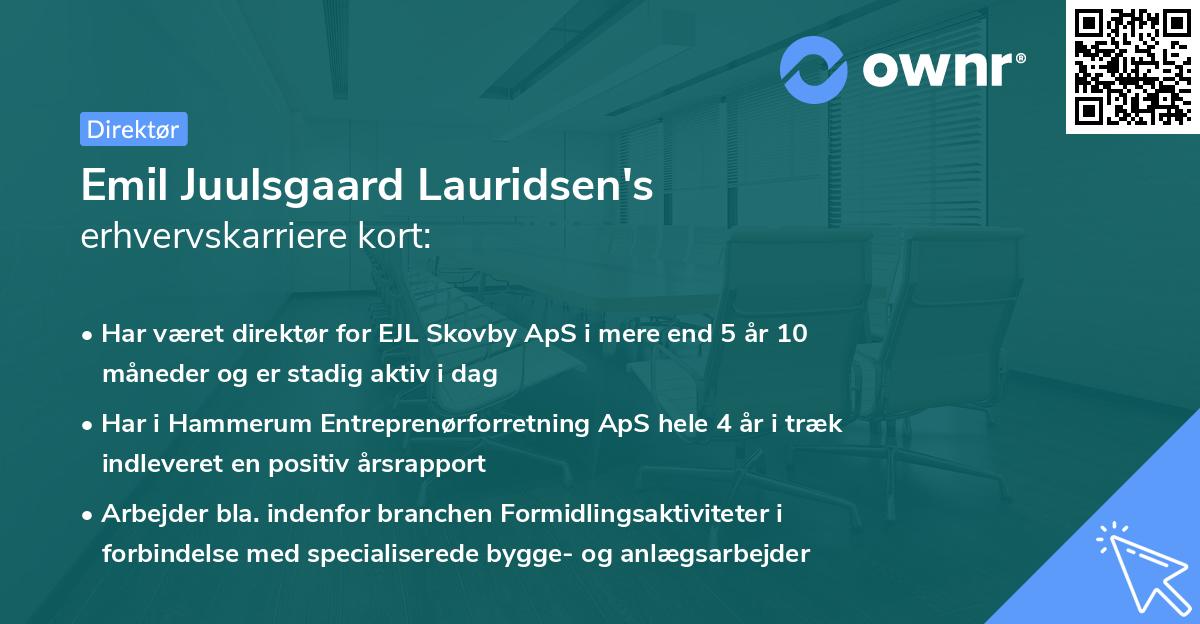 ownr®

Direktør

Emil Juulsgaard Lauridsen's
erhvervskarriere kort:

• Har været direktør for EJL Skovby ApS i mere end 5 år 10 måneder og er stadig aktiv i dag
• Har i Hammerum Entreprenørforretning ApS hele 4 år i træk indleveret en positiv årsrapport
• Arbejder bla. indenfor branchen Formidlingsaktiviteter i forbindelse med specialiserede bygge- og anlægsarbejder